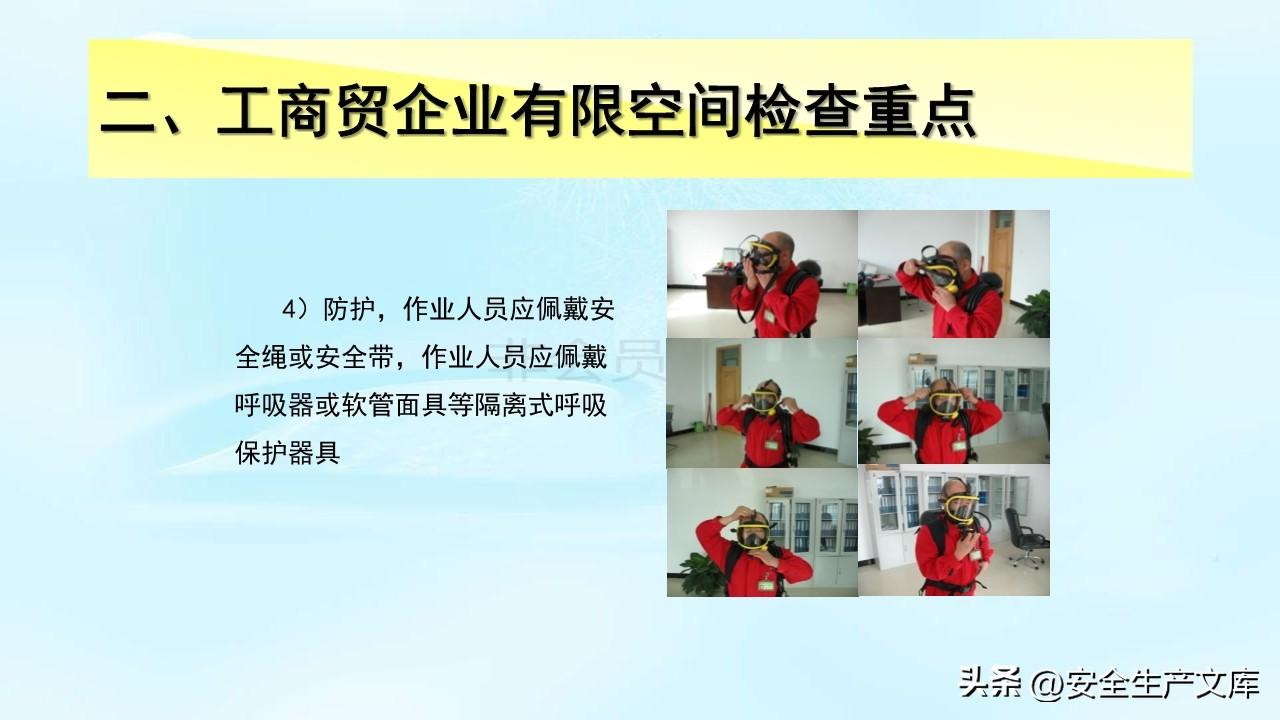 二、工商贸企业有限空间检查重点

4）防护，作业人员应佩戴安全绳或安全带，作业人员应佩戴呼吸器或软管面具等隔离式呼吸保护器具

头条 @安全生产文库